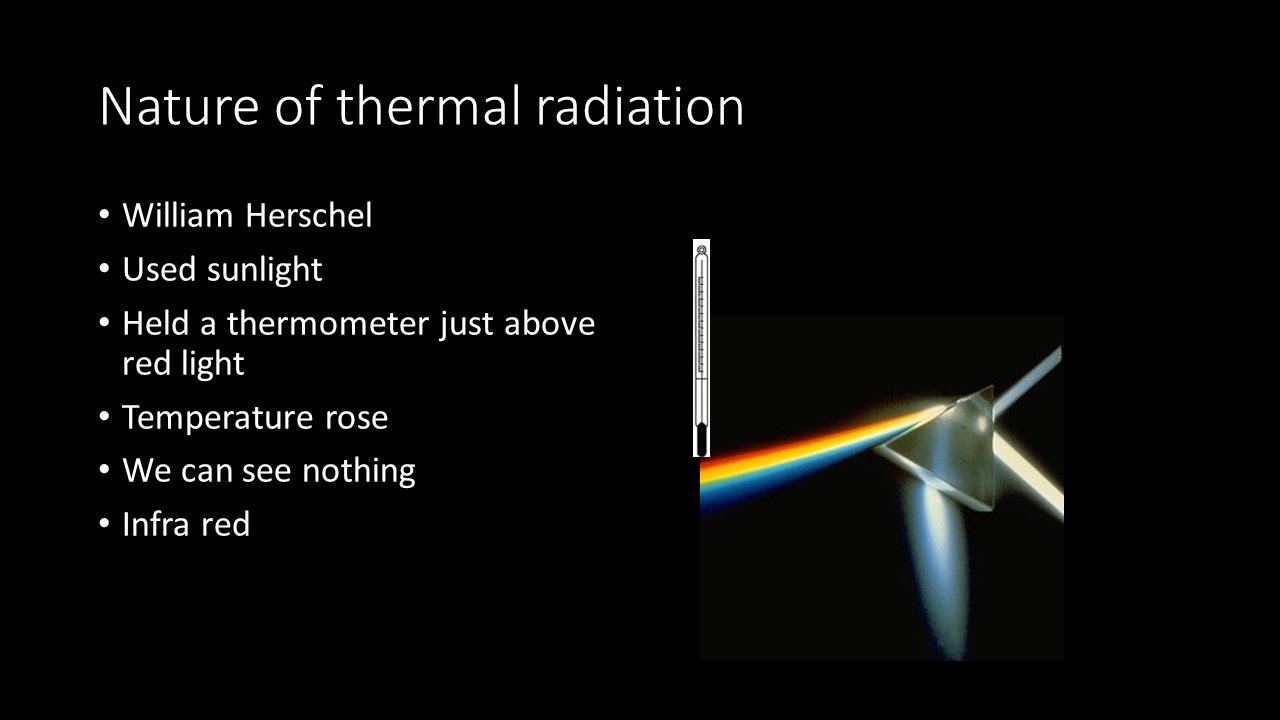 Nature of thermal radiation

• William Herschel
• Used sunlight
• Held a thermometer just above red light
• Temperature rose
• We can see nothing
• Infra red